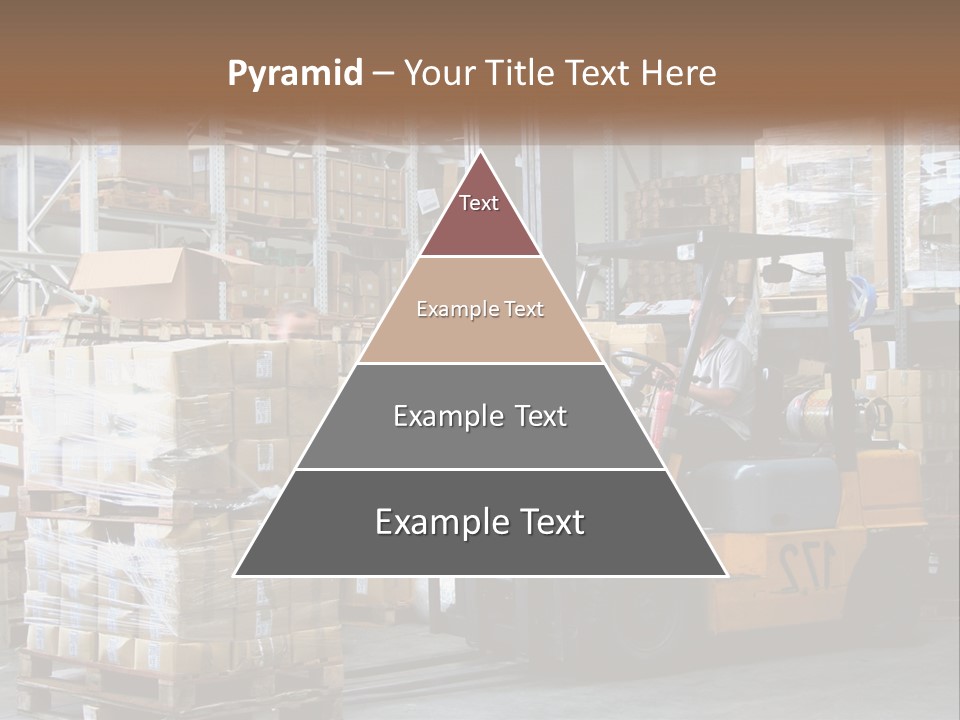 Pyramid – Your Title Text Here

Text

Example Text

Example Text

Example Text

172